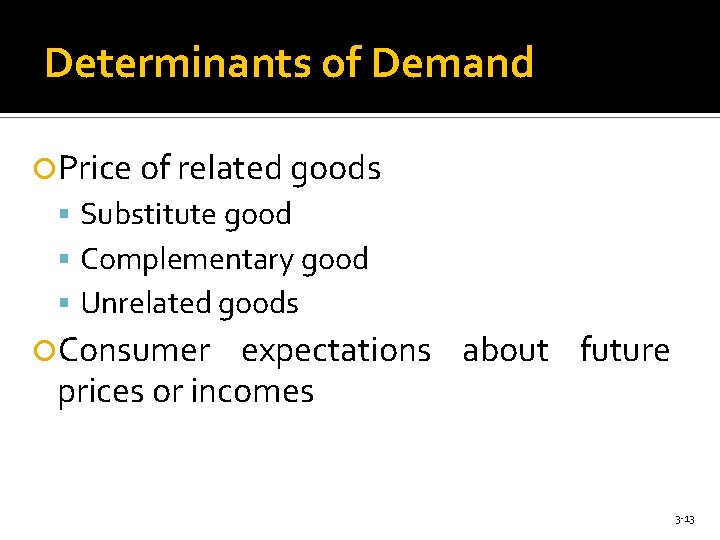 Determinants of Demand

Price of related goods

Substitute good

Complementary good

Unrelated goods

Consumer expectations about future prices or incomes

3-13